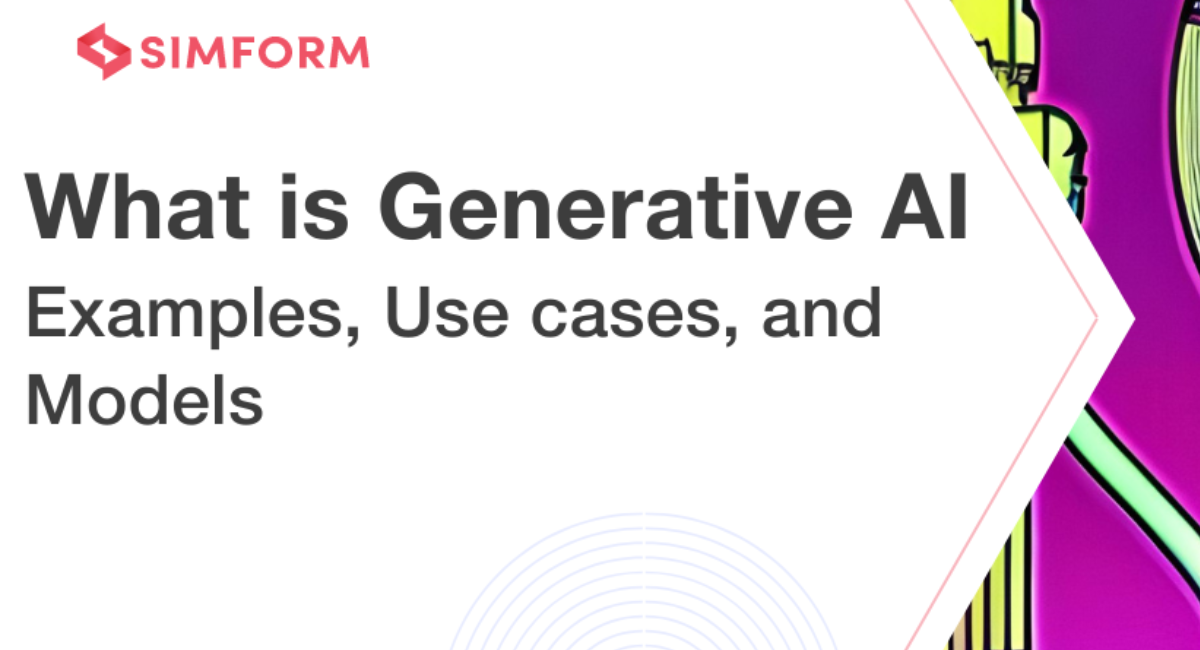 SIMFORM

What is Generative AI

Examples, Use cases, and Models